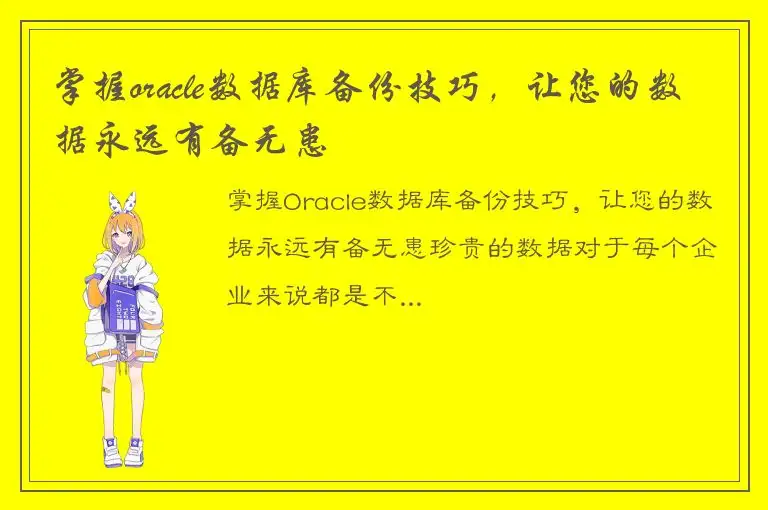 掌握oracle数据库备份技巧，让您的数据永远有备无患

掌握Oracle数据库备份技巧，让您的数据永远有备无患珍贵的数据对于每个企业来说都是不...